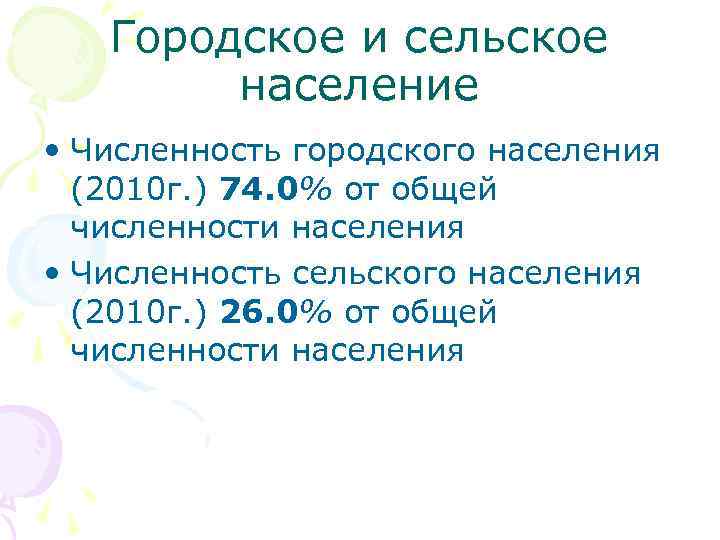 Городское и сельское население

• Численность городского населения (2010г.) 74.0% от общей численности населения
• Численность сельского населения (2010г.) 26.0% от общей численности населения